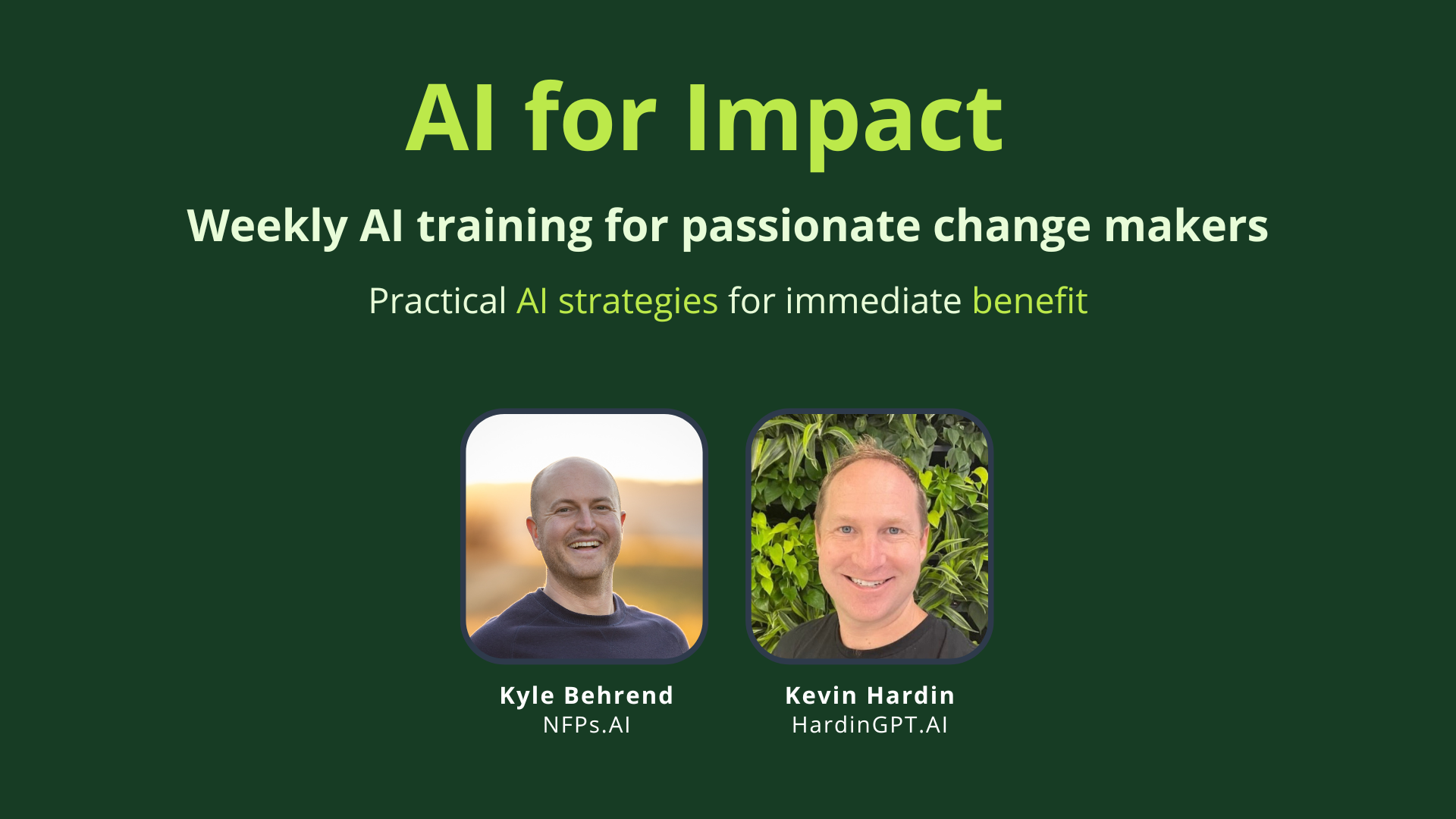 AI for Impact

Weekly AI training for passionate change makers

Practical AI strategies for immediate benefit

Kyle Behrend
NFPs.AI

Kevin Hardin
HardinGPT.AI